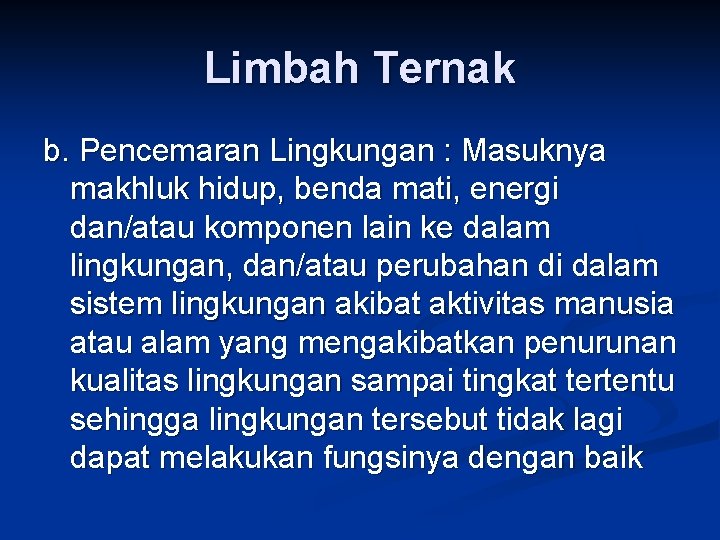 Limbah Ternak

b. Pencemaran Lingkungan : Masuknya makhluk hidup, benda mati, energi dan/atau komponen lain ke dalam lingkungan, dan/atau perubahan di dalam sistem lingkungan akibat aktivitas manusia atau alam yang mengakibatkan penurunan kualitas lingkungan sampai tingkat tertentu sehingga lingkungan tersebut tidak lagi dapat melakukan fungsinya dengan baik